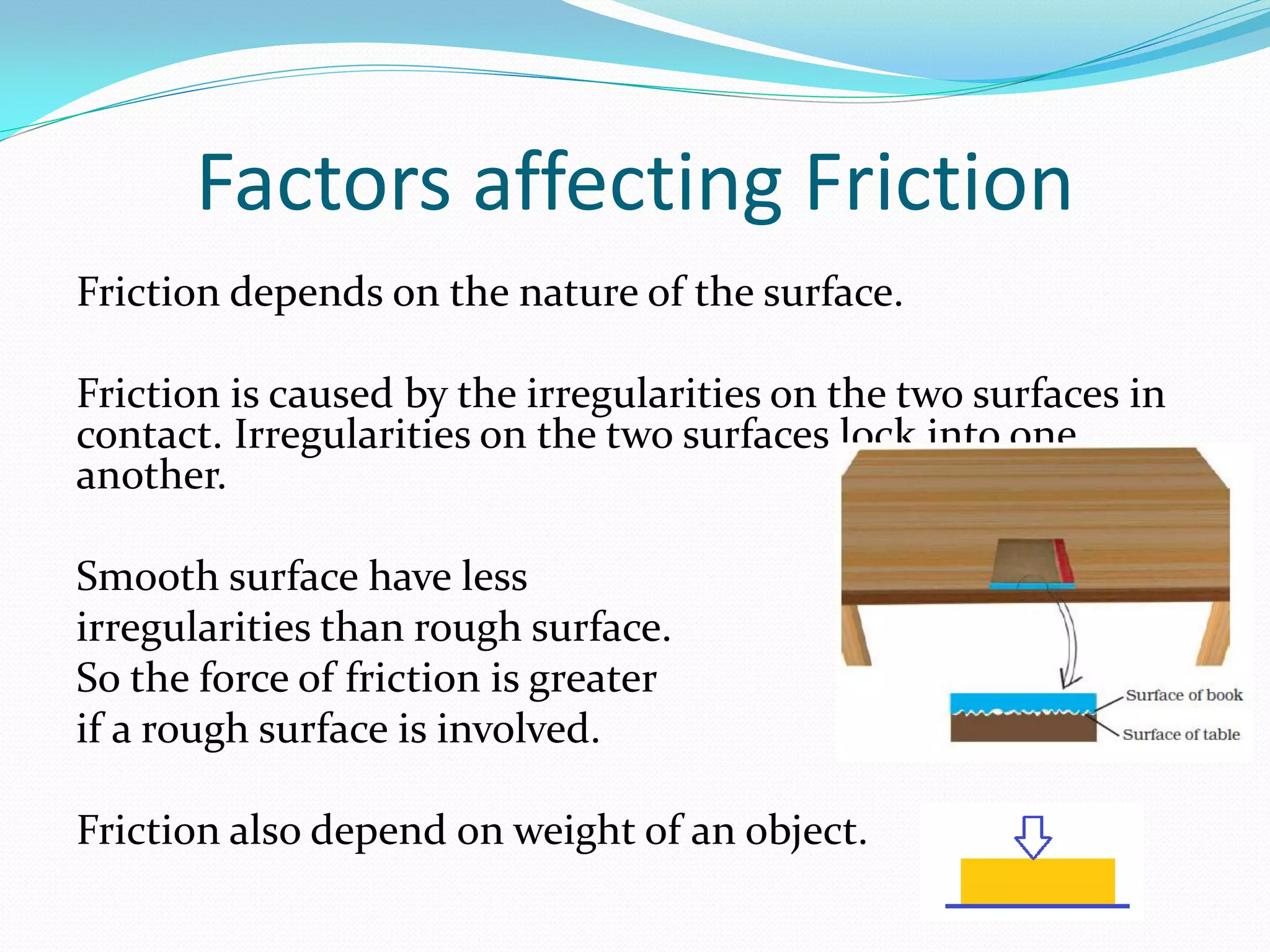 Factors affecting Friction

Friction depends on the nature of the surface.

Friction is caused by the irregularities on the two surfaces in contact. Irregularities on the two surfaces lock into one another.

Smooth surface have less irregularities than rough surface. So the force of friction is greater if a rough surface is involved.

Surface of book

Surface of table

Friction also depend on weight of an object.